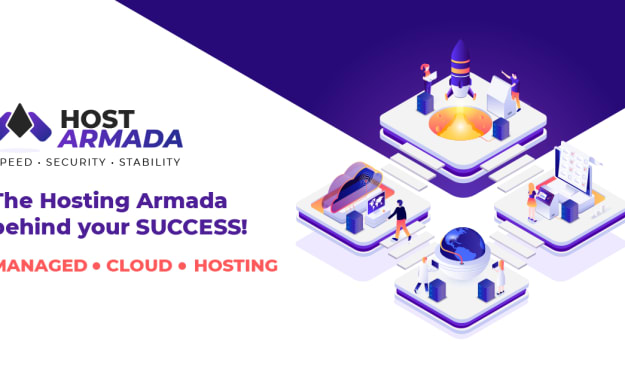 HOST ARMADA
PEED · SECURITY · STABILITY

The Hosting Armada
behind your SUCCESS!

MANAGED • CLOUD • HOSTING